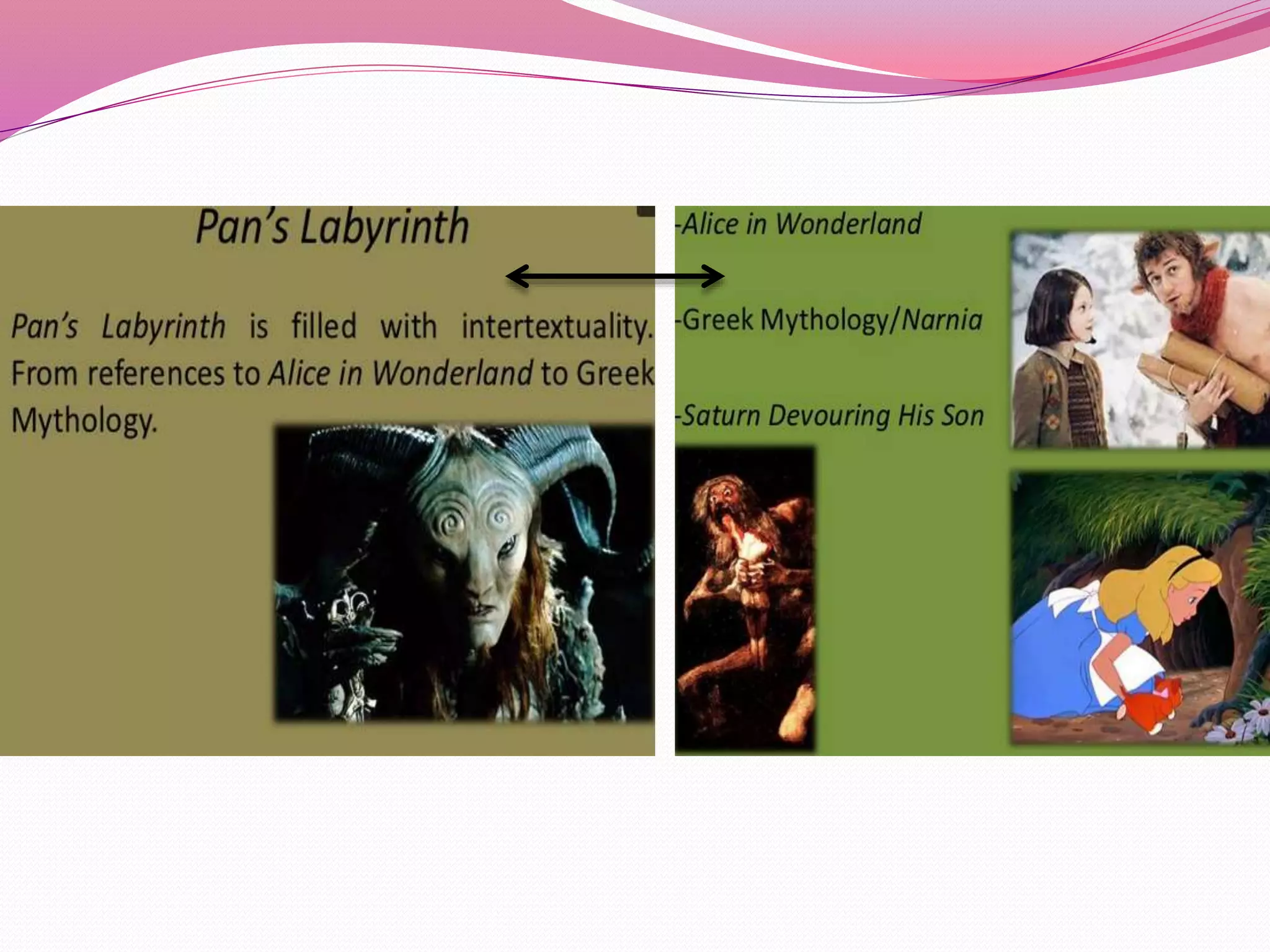 Pan's Labyrinth

Pan's Labyrinth is filled with intertextuality. From references to Alice in Wonderland to Greek Mythology.

-Alice in Wonderland

-Greek Mythology/Narnia

-Saturn Devouring His Son